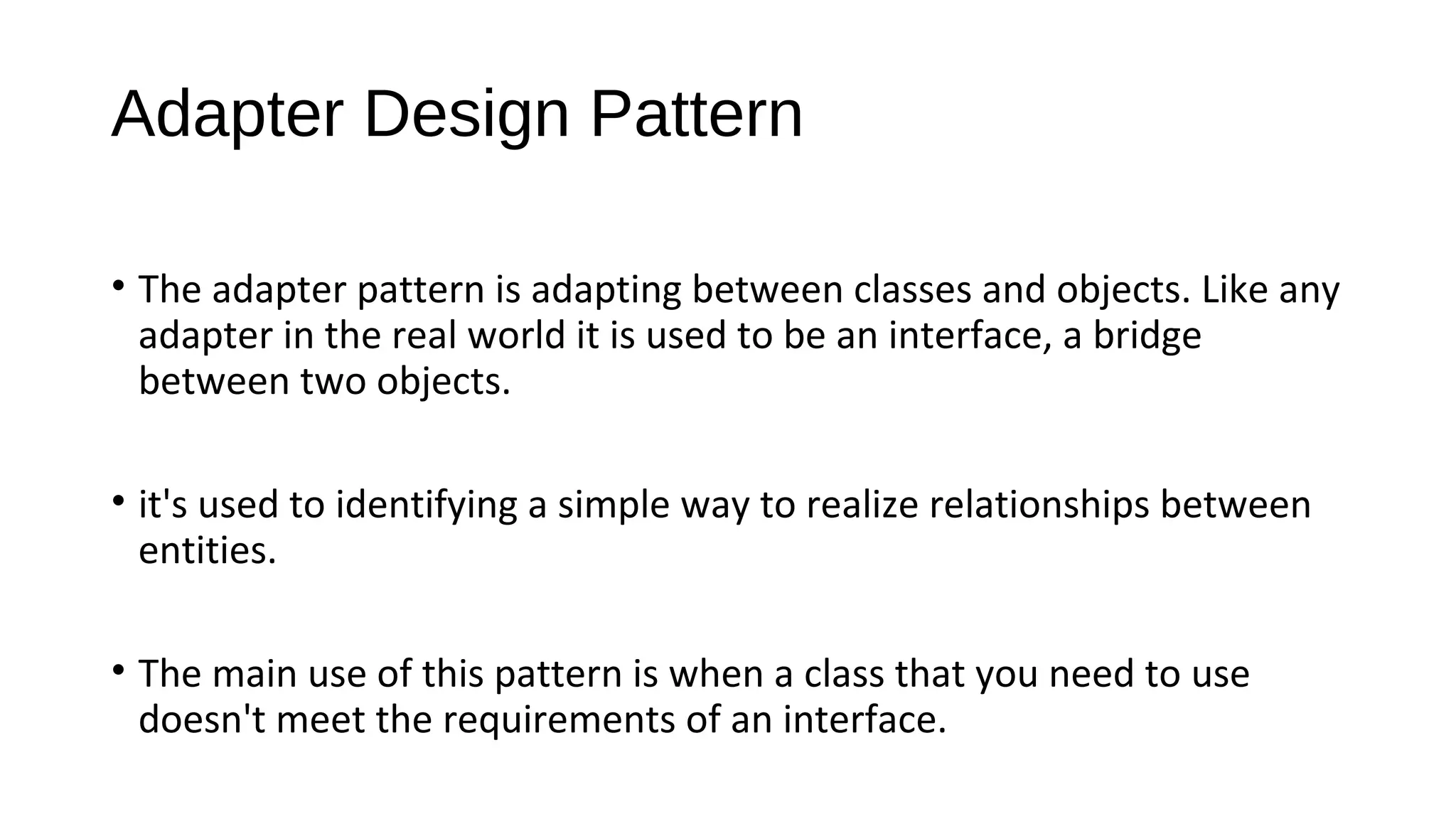 Adapter Design Pattern

• The adapter pattern is adapting between classes and objects. Like any adapter in the real world it is used to be an interface, a bridge between two objects.

• it's used to identifying a simple way to realize relationships between entities.

• The main use of this pattern is when a class that you need to use doesn't meet the requirements of an interface.